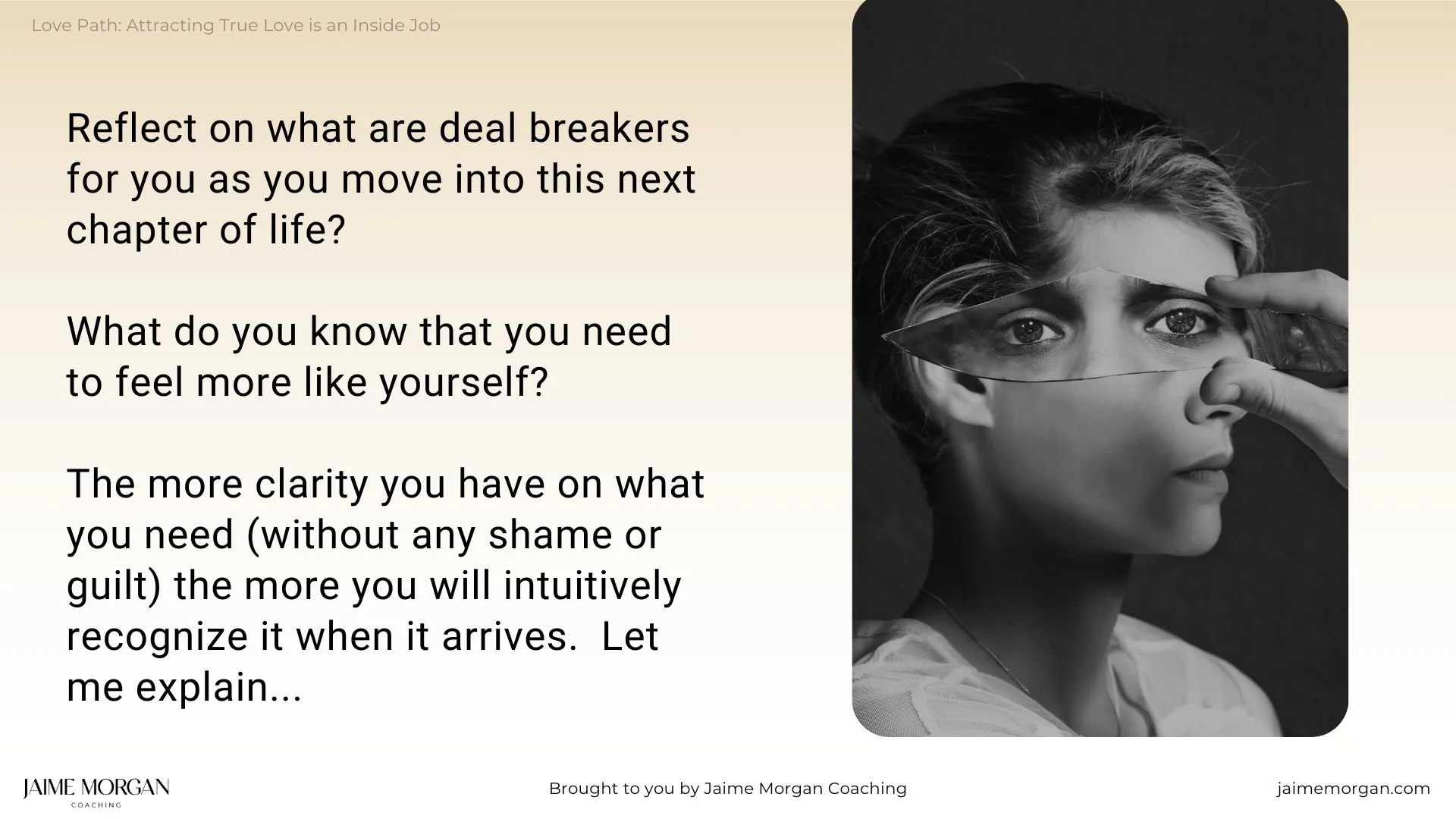 Love Path: Attracting True Love is an Inside Job

Reflect on what are deal breakers for you as you move into this next chapter of life?

What do you know that you need to feel more like yourself?

The more clarity you have on what you need (without any shame or guilt) the more you will intuitively recognize it when it arrives.  Let me explain...

JAIME MORGAN
COACHING

Brought to you by Jaime Morgan Coaching

jaimemorgan.com